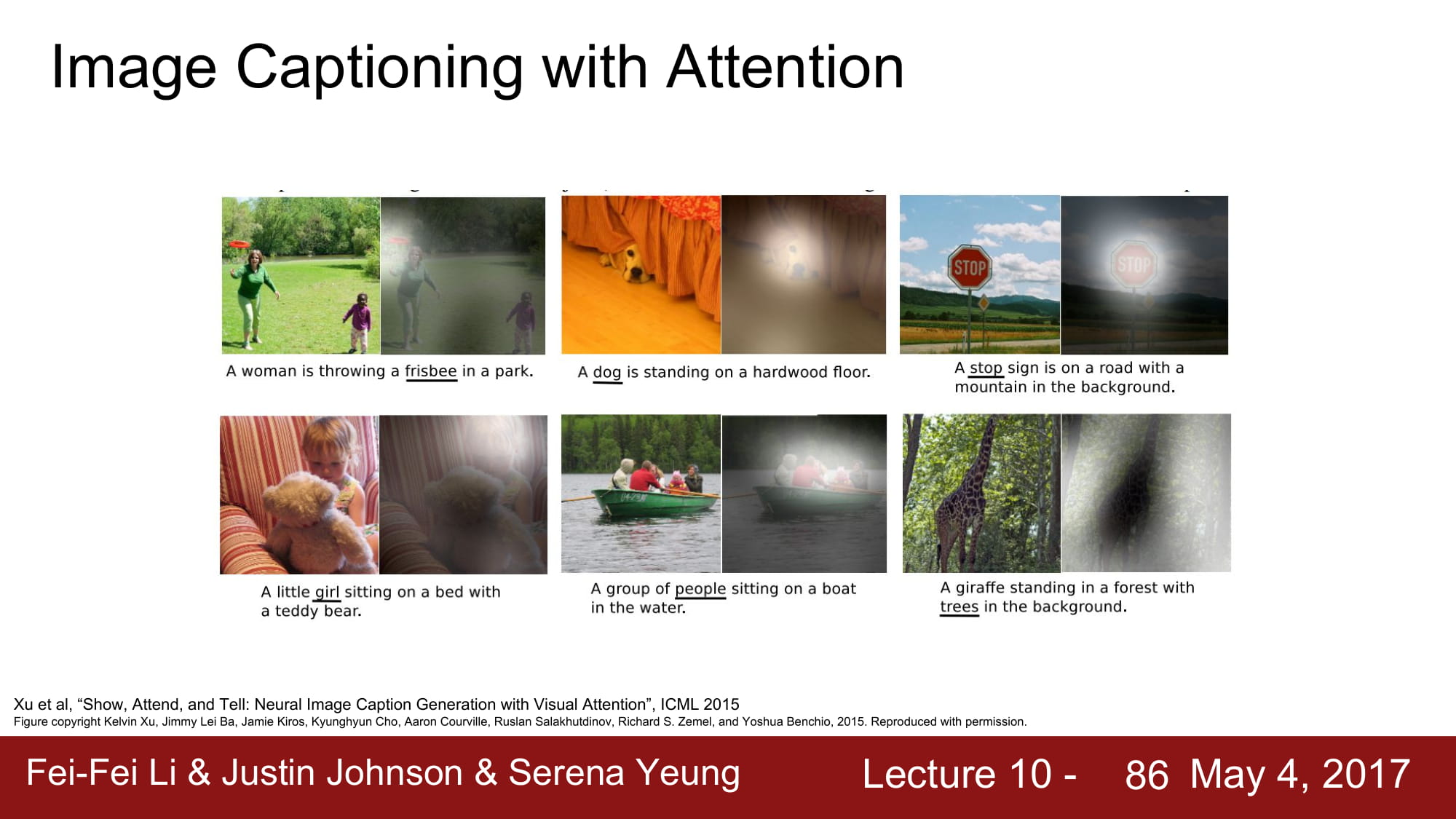 Image Captioning with Attention

STOP

STOP

A woman is throwing a frisbee in a park.

A dog is standing on a hardwood floor.

A stop sign is on a road with a mountain in the background.

A little girl sitting on a bed with a teddy bear.

A group of people sitting on a boat in the water.

A giraffe standing in a forest with trees in the background.

Xu et al, “Show, Attend, and Tell: Neural Image Caption Generation with Visual Attention”, ICML 2015
Figure copyright Kelvin Xu, Jimmy Lei Ba, Jamie Kiros, Kyunghyun Cho, Aaron Courville, Ruslan Salakhutdinov, Richard S. Zemel, and Yoshua Benchio, 2015. Reproduced with permission.

Fei-Fei Li & Justin Johnson & Serena Yeung

Lecture 10 - 86 May 4, 2017